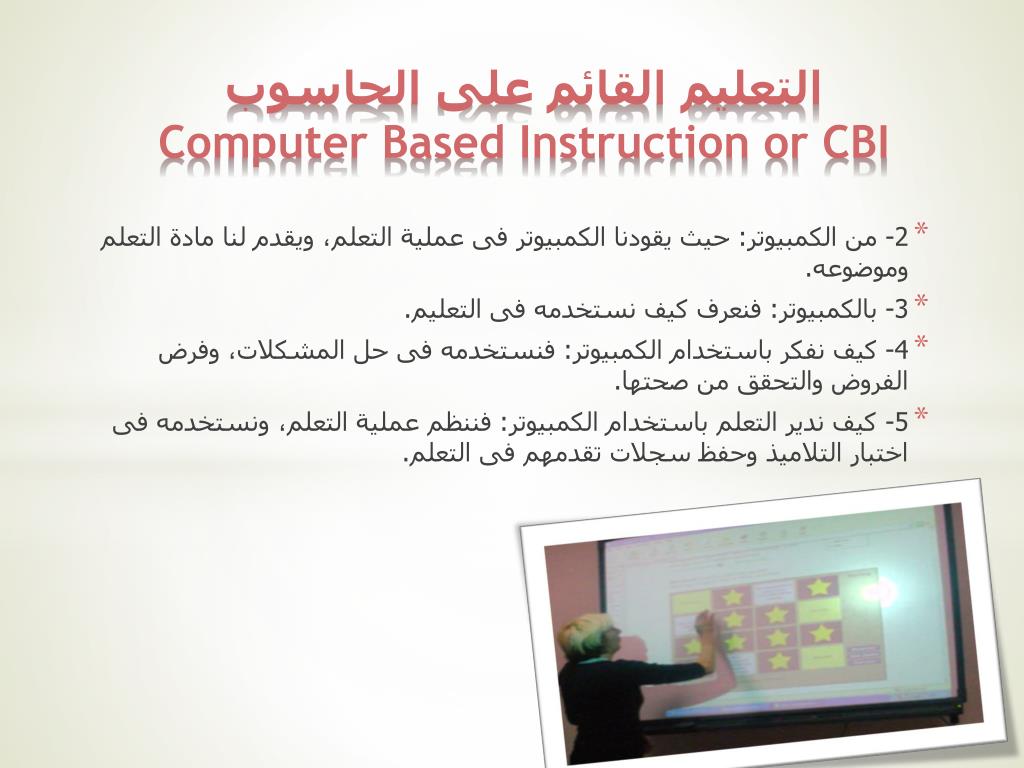 التعليم القائم على الحاسوب
Computer Based Instruction or CBI

* 2- من الكمبيوتر: حيث يقودنا الكمبيوتر فى عملية التعلم، ويقدم لنا مادة التعلم وموضوعه.
* 3- بالكمبيوتر: فنعرف كيف نستخدمه فى التعليم.
* 4- كيف نفكر باستخدام الكمبيوتر: فنستخدمه فى حل المشكلات، وفرض الفروض والتحقق من صحتها.
* 5- كيف ندير التعلم باستخدام الكمبيوتر: فننظم عملية التعلم، ونستخدمه فى اختبار التلاميذ وحفظ سجلات تقدمهم فى التعلم.